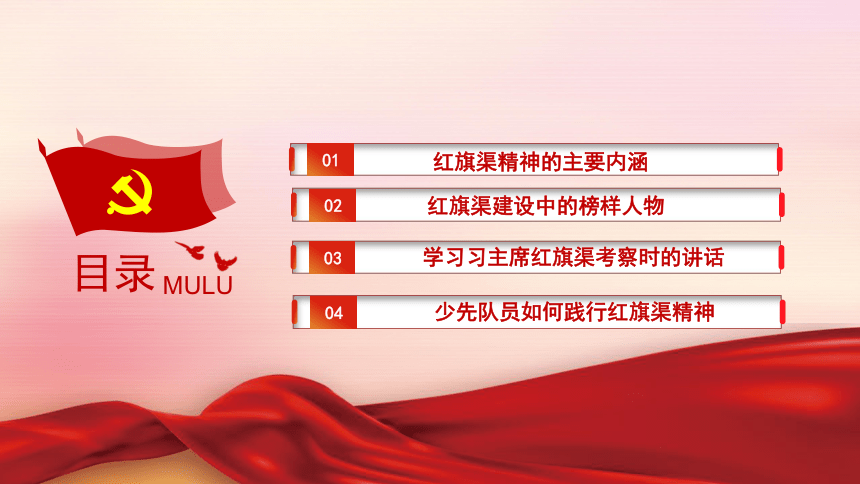 目录 MULU

01 红旗渠精神的主要内涵

02 红旗渠建设中的榜样人物

03 学习习主席红旗渠考察时的讲话

04 少先队员如何践行红旗渠精神